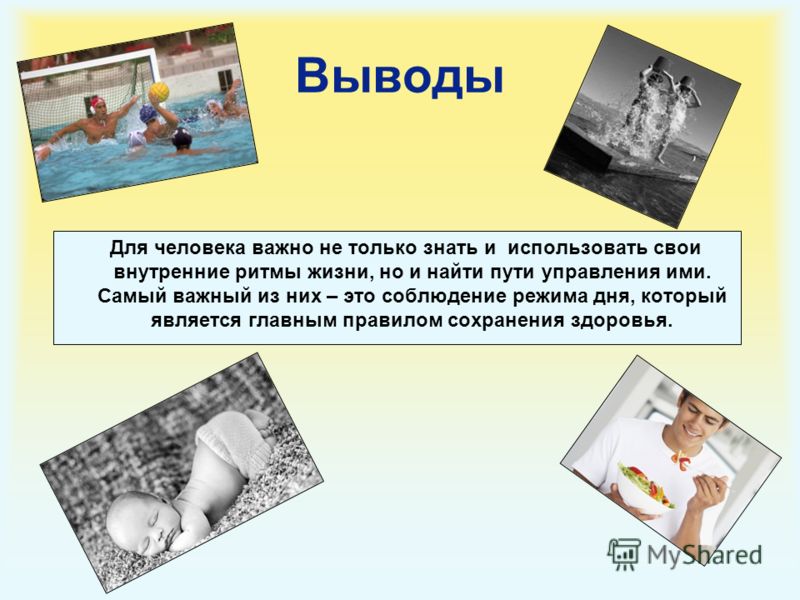 Выводы

Для человека важно не только знать и использовать свои внутренние ритмы жизни, но и найти пути управления ими. Самый важный из них – это соблюдение режима дня, который является главным правилом сохранения здоровья.

MyShared